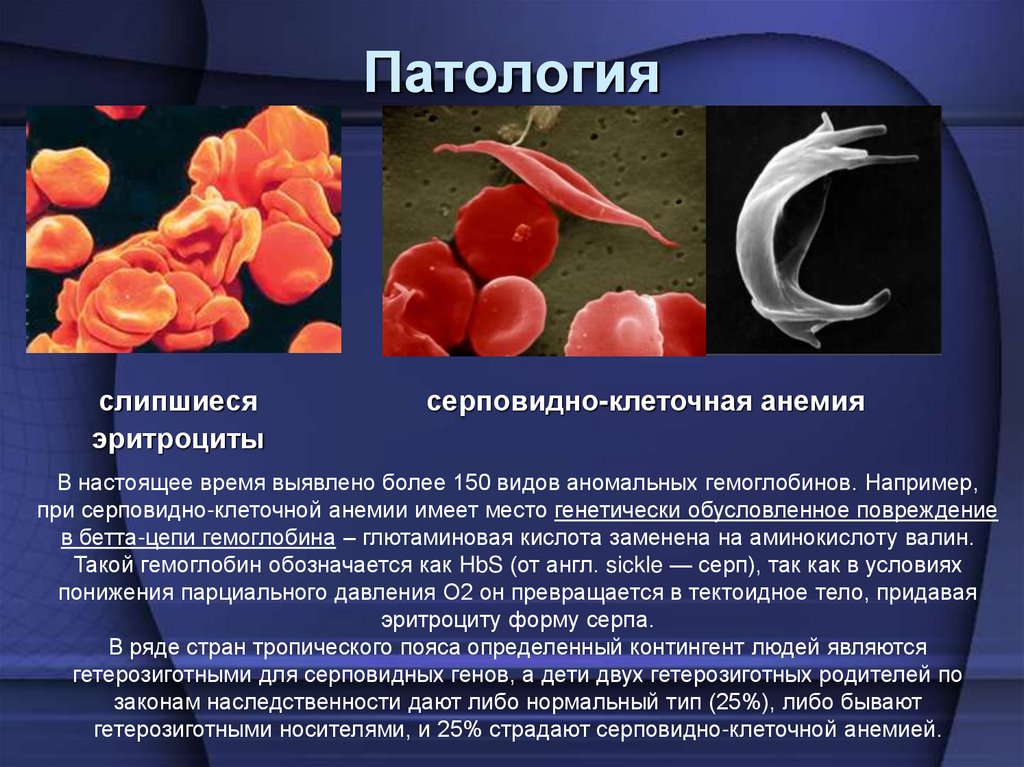 Патология

слипшиеся эритроциты

серповидно-клеточная анемия

В настоящее время выявлено более 150 видов аномальных гемоглобинов. Например, при серповидно-клеточной анемии имеет место генетически обусловленное повреждение в бетта-цепи гемоглобина – глютаминовая кислота заменена на аминокислоту валин. Такой гемоглобин обозначается как HbS (от англ. sickle — серп), так как в условиях понижения парциального давления O2 он превращается в тектоидное тело, придавая эритроциту форму серпа.
В ряде стран тропического пояса определенный контингент людей являются гетерозиготными для серповидных генов, а дети двух гетерозиготных родителей по законам наследственности дают либо нормальный тип (25%), либо бывают гетерозиготными носителями, и 25% страдают серповидно-клеточной анемией.